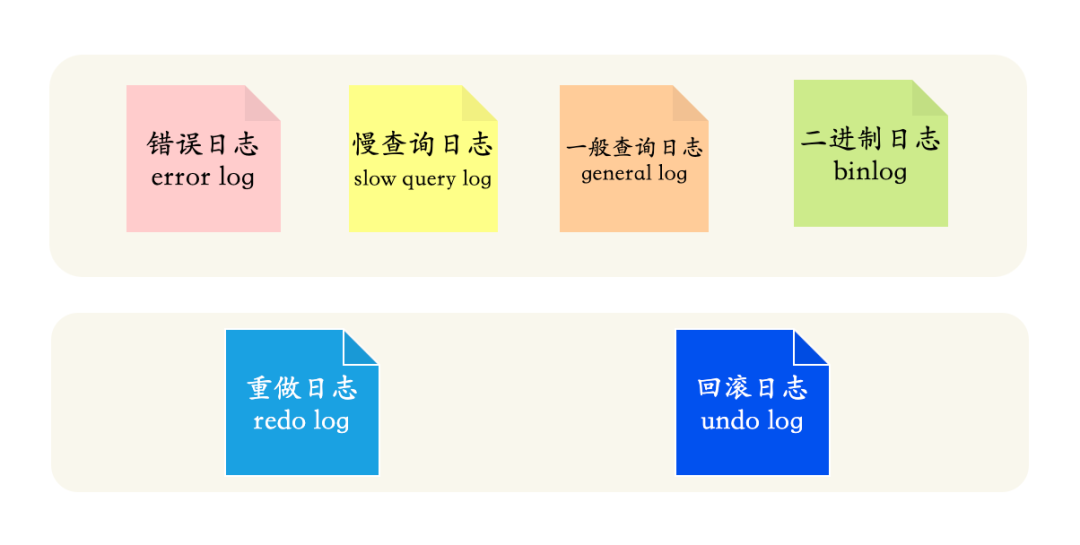 错误日志
error log

慢查询日志
slow query log

一般查询日志
general log

二进制日志
binlog

重做日志
redo log

回滚日志
undo log